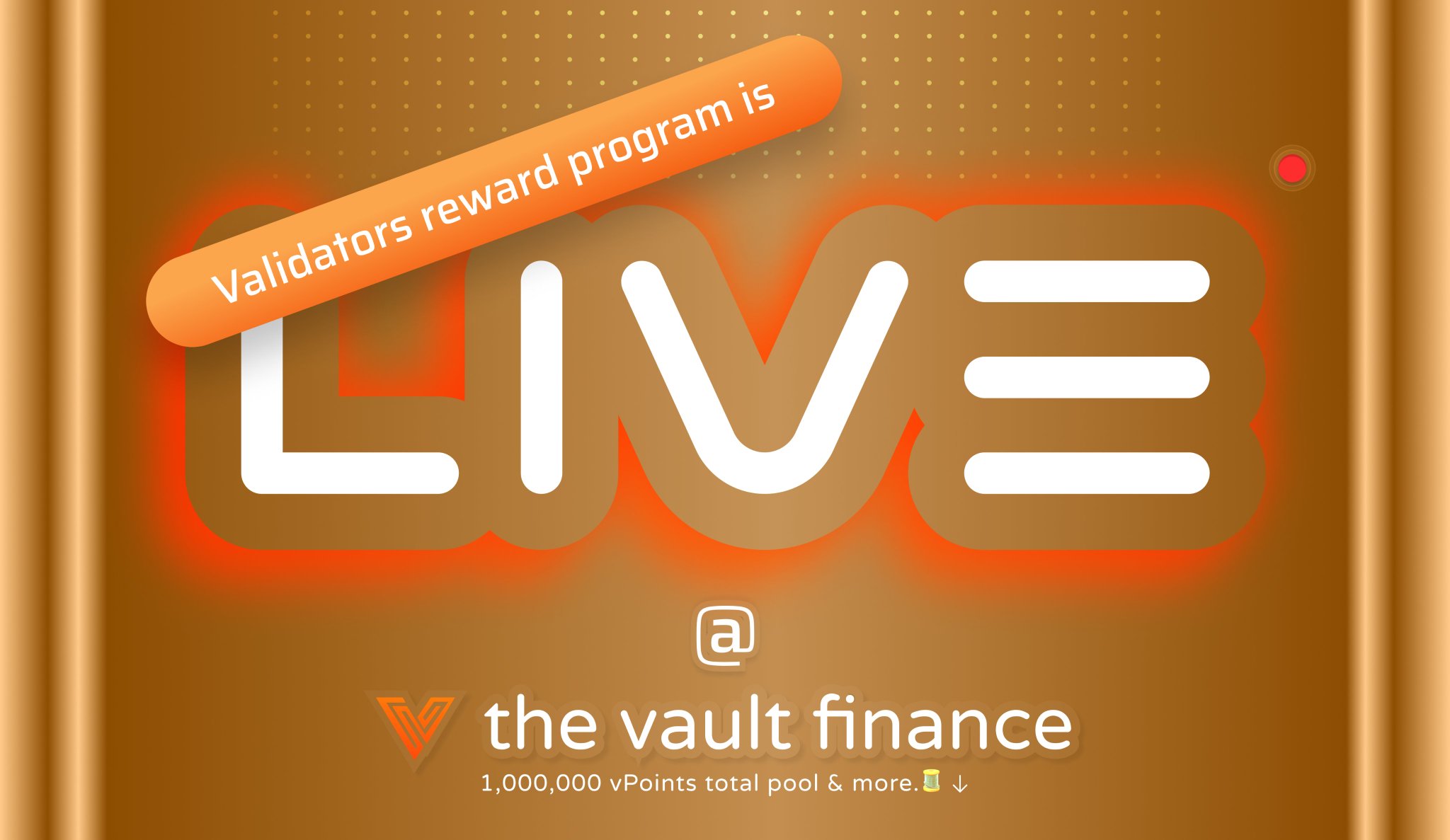 Validators reward program is

LIVE

@

the vault finance

1,000,000 vPoints total pool & more.🧵 ↓